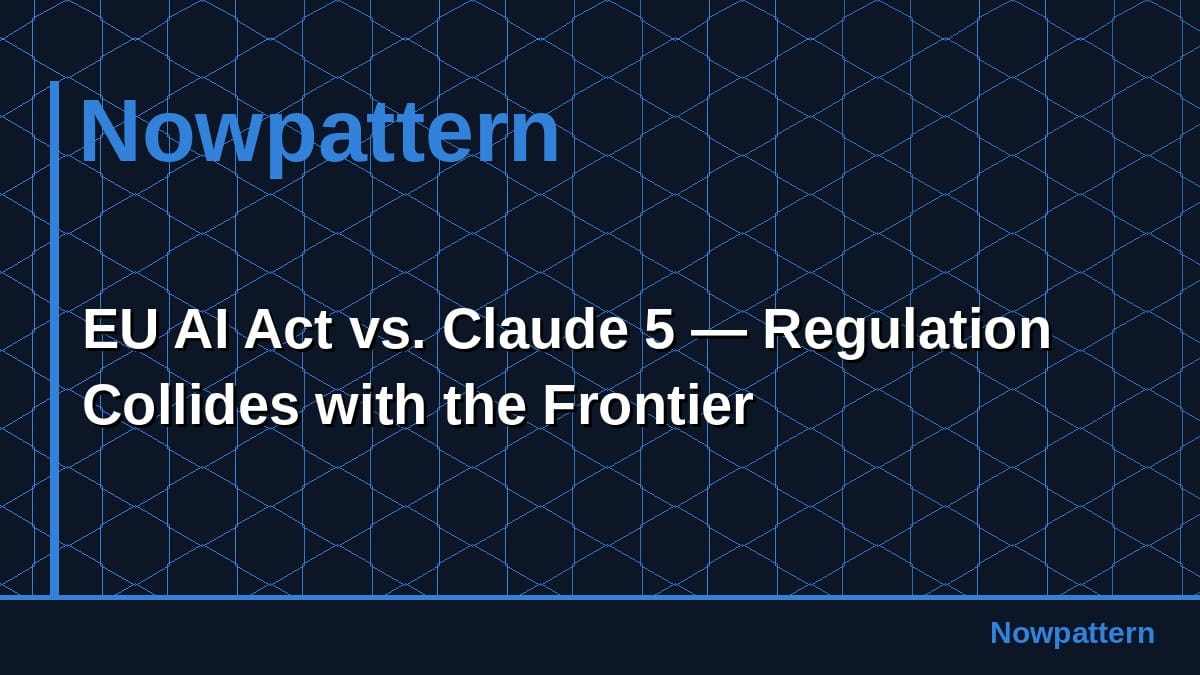 Nowpattern

EU AI Act vs. Claude 5 — Regulation Collides with the Frontier

Nowpattern